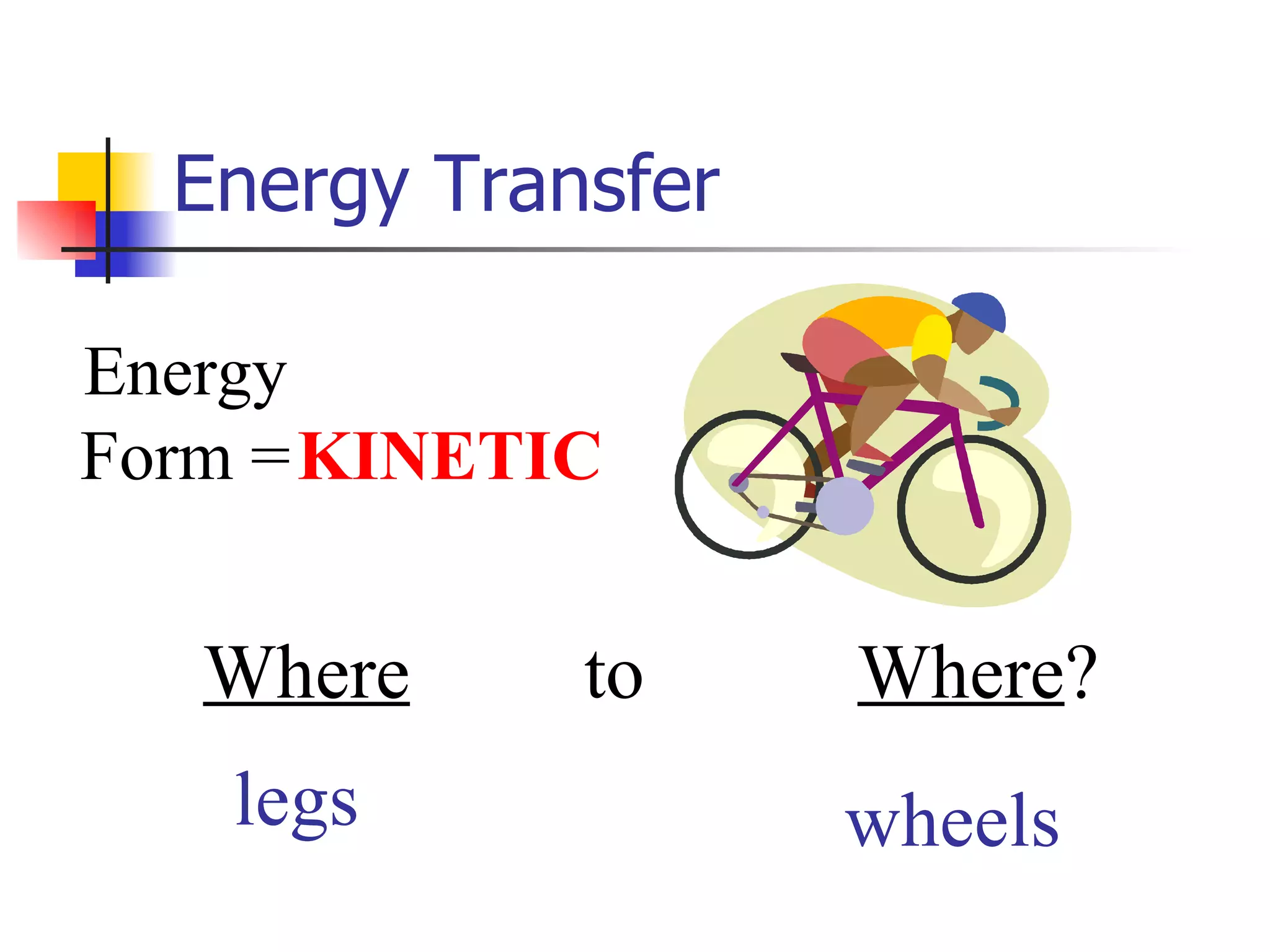 Energy Transfer

Energy
Form = KINETIC

Where to Where?

legs

wheels